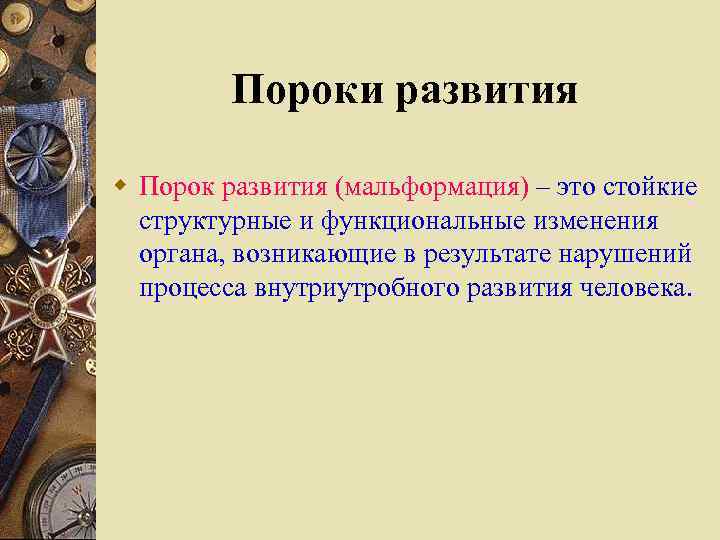 Пороки развития

Порок развития (мальформация) – это стойкие структурные и функциональные изменения органа, возникающие в результате нарушений процесса внутриутробного развития человека.